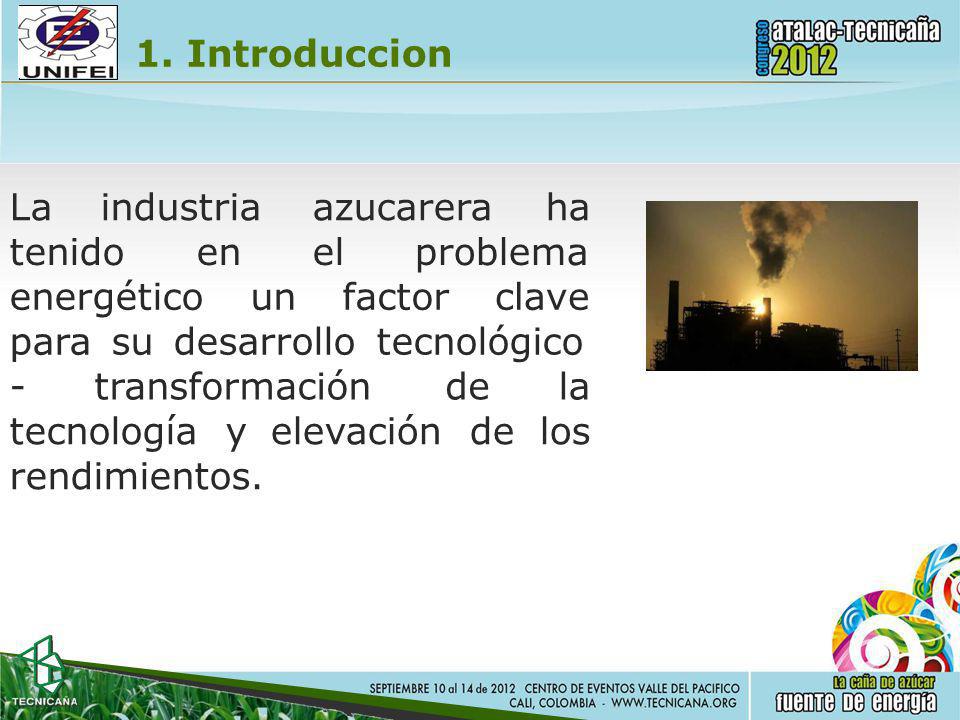 UNIFEI

1. Introduccion

congreso ATALAC-TECNICAÑA 2012

La industria azucarera ha tenido en el problema energético un factor clave para su desarrollo tecnológico - transformación de la tecnología y elevación de los rendimientos.

TECNICAÑA

SEPTIEMBRE 10 al 14 de 2012 CENTRO DE EVENTOS VALLE DEL PACIFICO
CALI, COLOMBIA - WWW.TECNICANA.ORG

La caña de azúcar fuente de energía